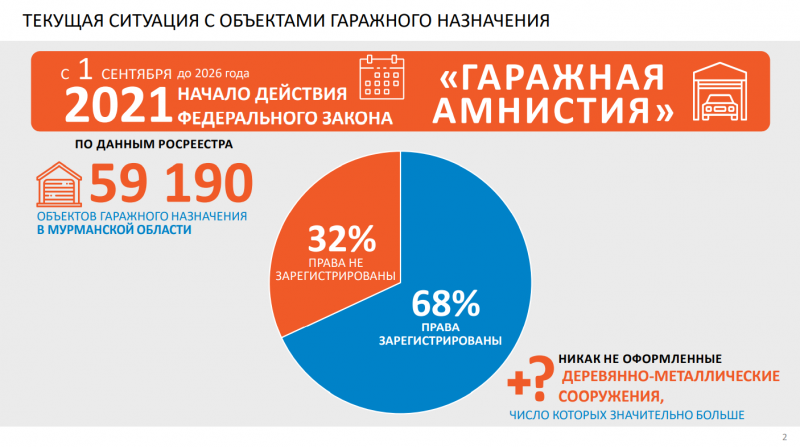 ТЕКУЩАЯ СИТУАЦИЯ С ОБЪЕКТАМИ ГАРАЖНОГО НАЗНАЧЕНИЯ

С 1 СЕНТЯБРЯ до 2026 года
2021 НАЧАЛО ДЕЙСТВИЯ ФЕДЕРАЛЬНОГО ЗАКОНА

«ГАРАЖНАЯ АМНИСТИЯ»

ПО ДАННЫМ РОСРЕЕСТРА

59 190

ОБЪЕКТОВ ГАРАЖНОГО НАЗНАЧЕНИЯ В МУРМАНСКОЙ ОБЛАСТИ

32%
ПРАВА НЕ ЗАРЕГИСТРИРОВАНЫ

68%
ПРАВА ЗАРЕГИСТРИРОВАНЫ

+?

НИКАК НЕ ОФОРМЛЕННЫЕ
ДЕРЕВЯННО-МЕТАЛЛИЧЕСКИЕ СООРУЖЕНИЯ,
ЧИСЛО КОТОРЫХ ЗНАЧИТЕЛЬНО БОЛЬШЕ

2